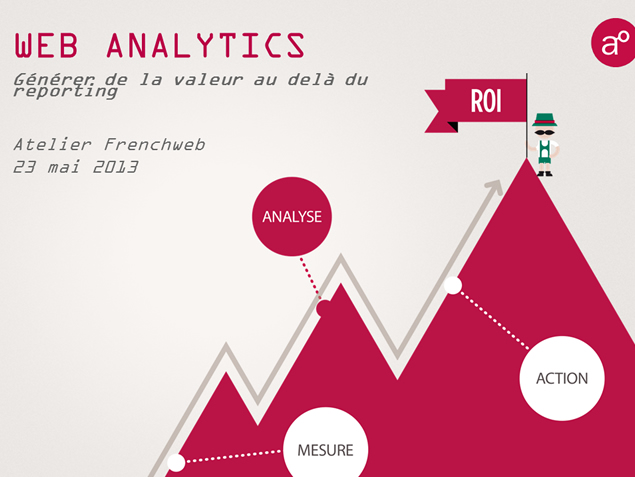 WEB ANALYTICS

Générer de la valeur au delà du reporting

Atelier Frenchweb
23 mai 2013

a°

ROI

ANALYSE

ACTION

MESURE